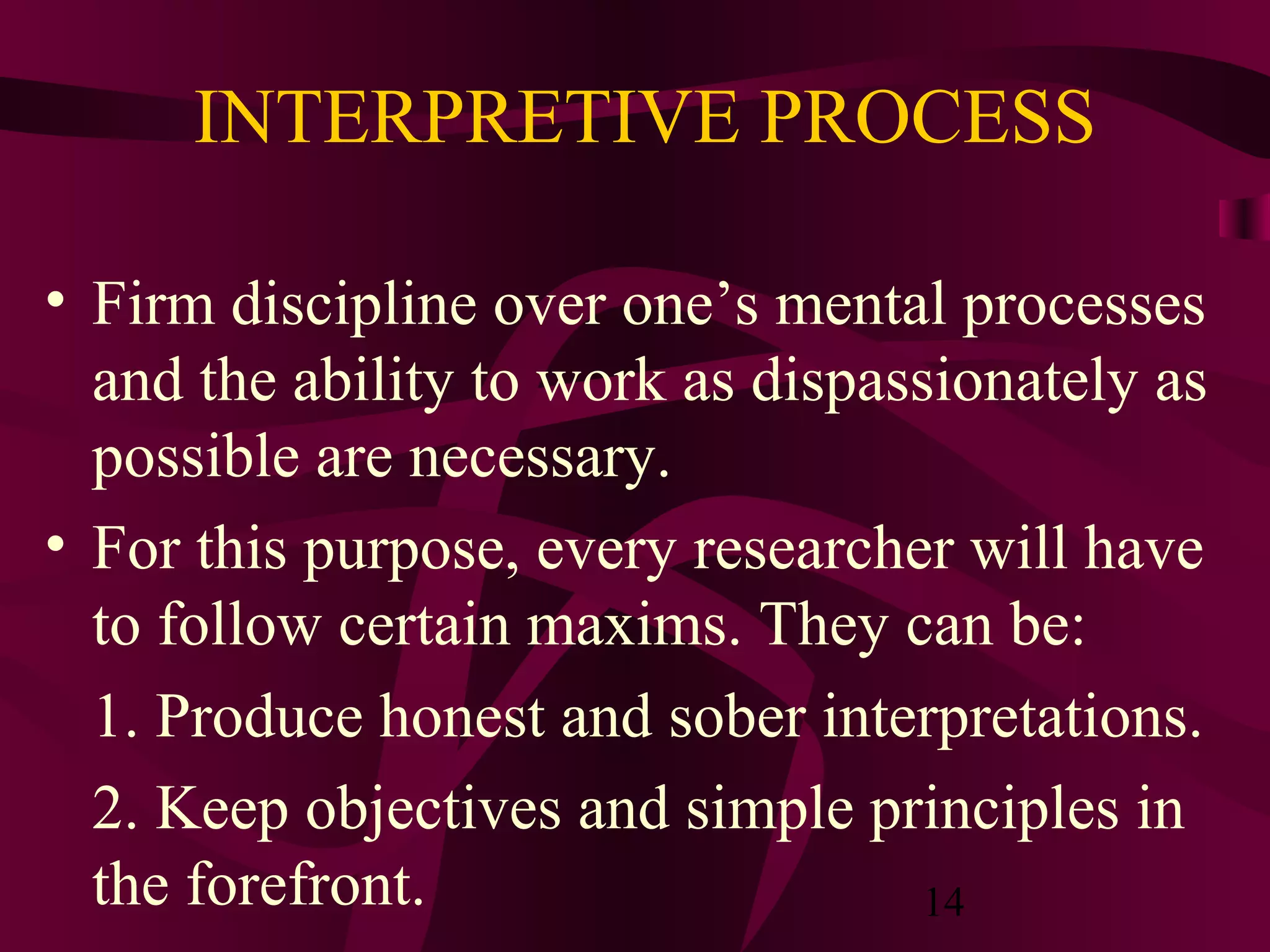 INTERPRETIVE PROCESS

• Firm discipline over one’s mental processes and the ability to work as dispassionately as possible are necessary.

• For this purpose, every researcher will have to follow certain maxims. They can be:

1. Produce honest and sober interpretations.

2. Keep objectives and simple principles in the forefront.

14